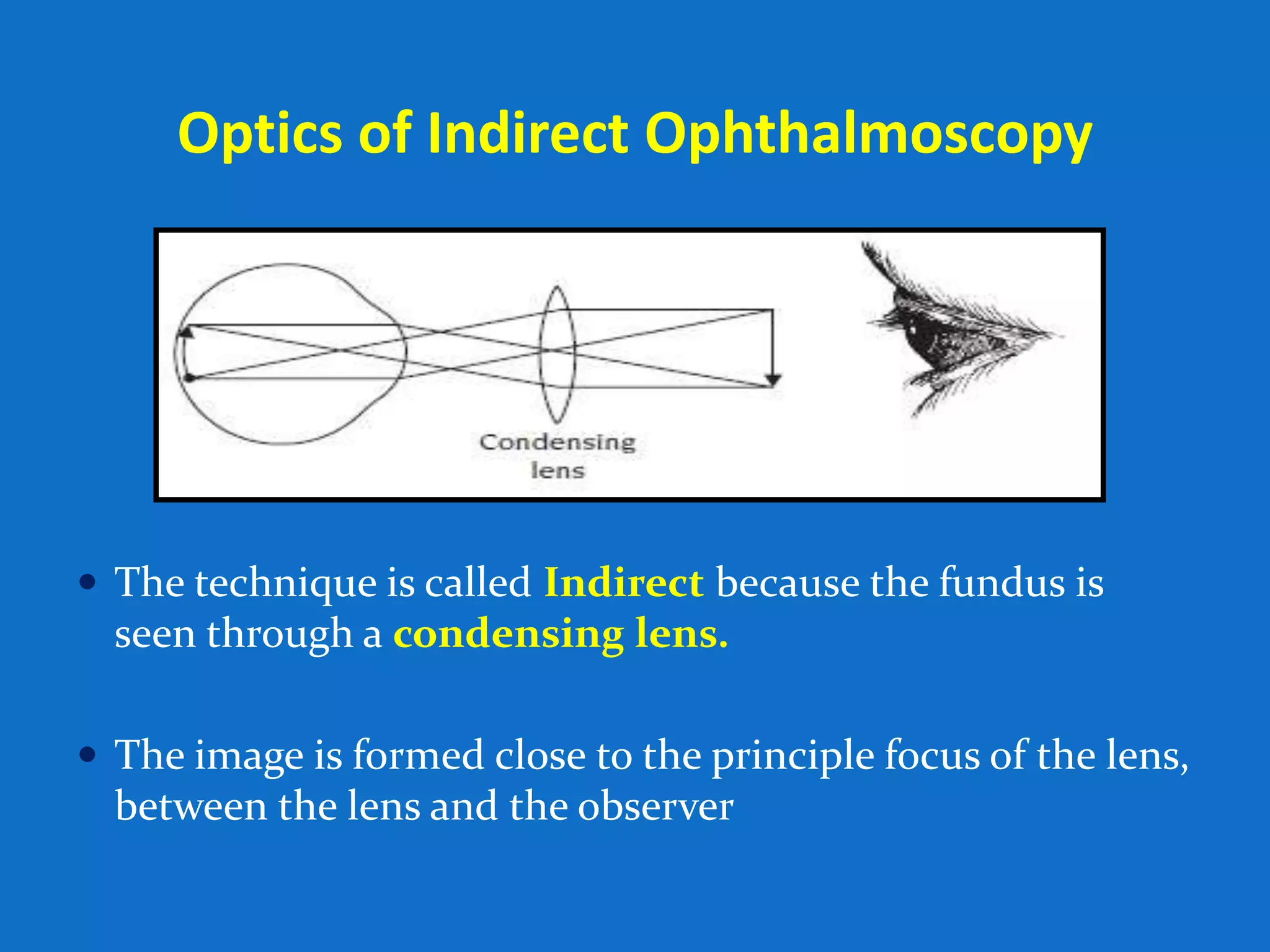 Optics of Indirect Ophthalmoscopy

Condensing lens

• The technique is called Indirect because the fundus is seen through a condensing lens.

• The image is formed close to the principle focus of the lens, between the lens and the observer